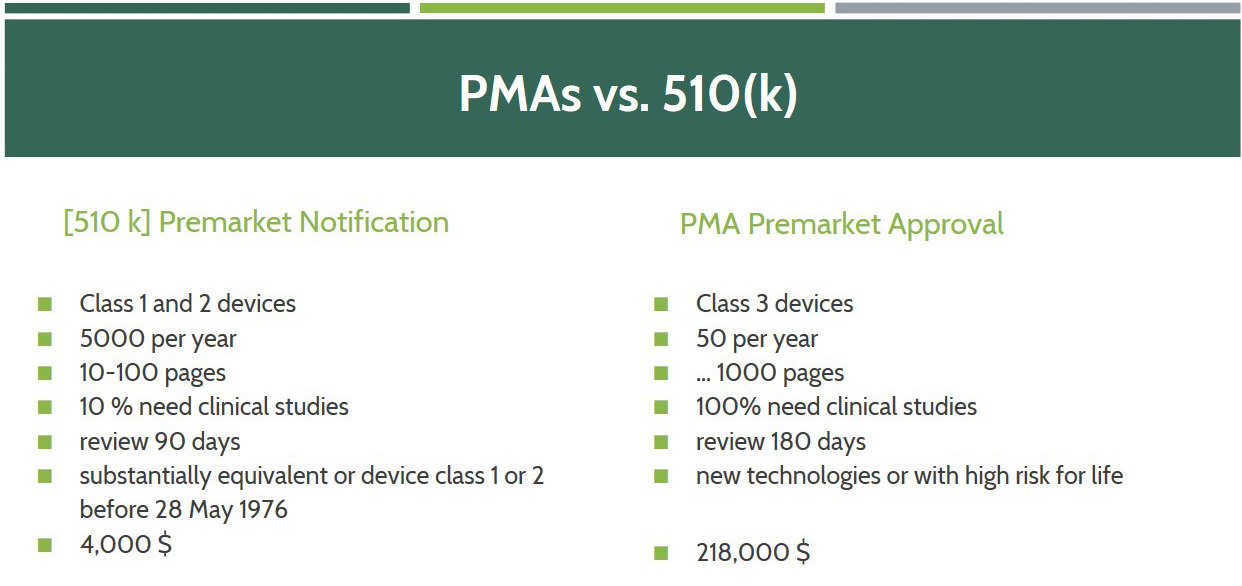 PMAs vs. 510(k)

[510 k] Premarket Notification

- Class 1 and 2 devices
- 5000 per year
- 10-100 pages
- 10 % need clinical studies
- review 90 days
- substantially equivalent or device class 1 or 2 before 28 May 1976
- 4,000 $

PMA Premarket Approval

- Class 3 devices
- 50 per year
- ... 1000 pages
- 100% need clinical studies
- review 180 days
- new technologies or with high risk for life
- 218,000 $